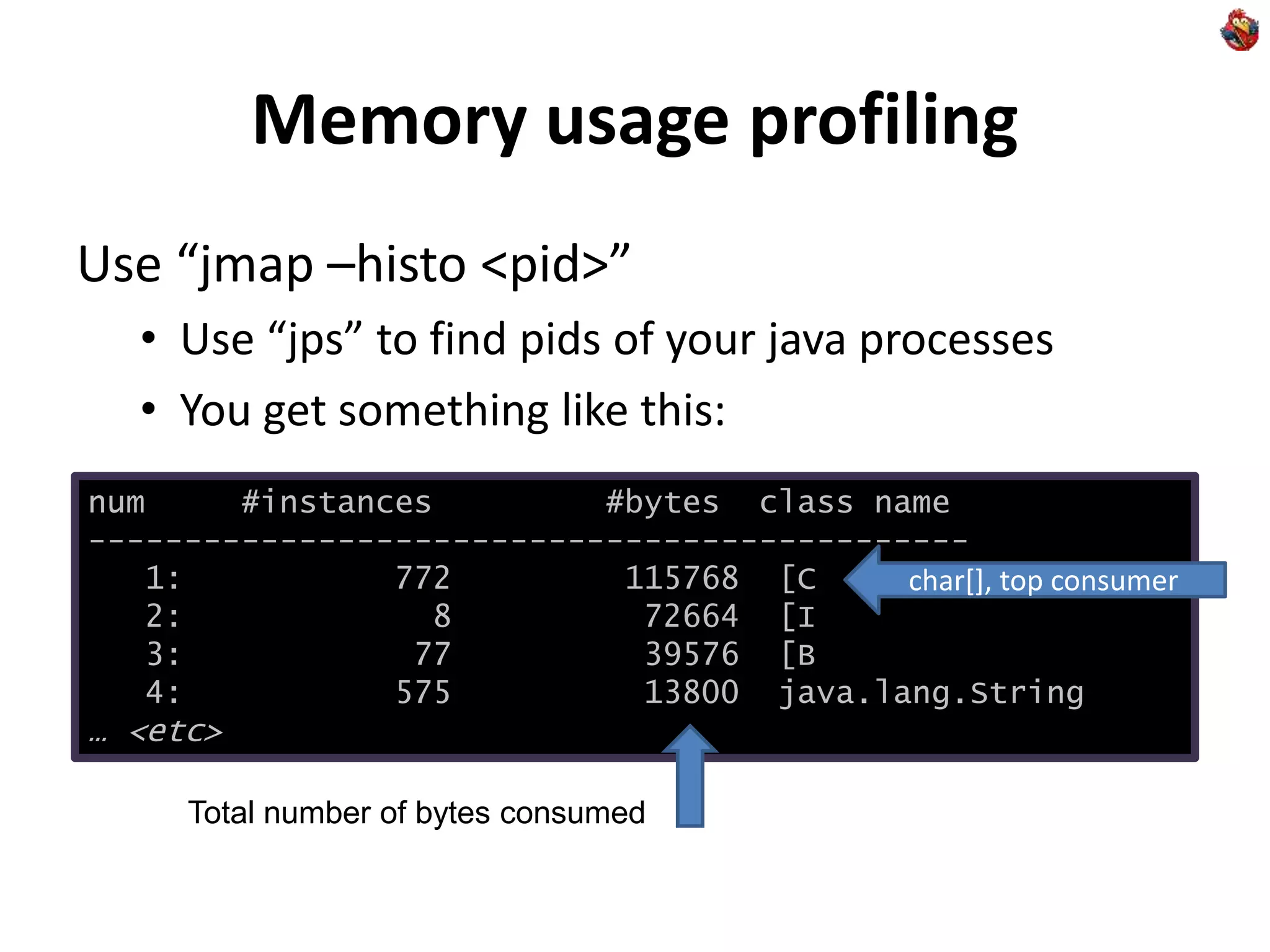 Memory usage profiling

Use “jmap –histo <pid>”

• Use “jps” to find pids of your java processes

• You get something like this:

| num | #instances | #bytes | class name |
|---|---|---|---|
| 1: | 772 | 115768 | [C |
| 2: | 8 | 72664 | [I |
| 3: | 77 | 39576 | [B |
| 4: | 575 | 13800 | java.lang.String |

… <etc>

char[], top consumer

Total number of bytes consumed